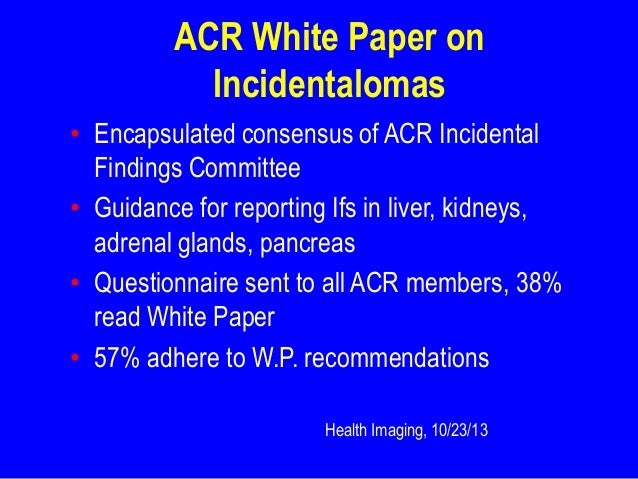 ACR White Paper on Incidentalomas

• Encapsulated consensus of ACR Incidental Findings Committee
• Guidance for reporting Ifs in liver, kidneys, adrenal glands, pancreas
• Questionnaire sent to all ACR members, 38% read White Paper
• 57% adhere to W.P. recommendations

Health Imaging, 10/23/13